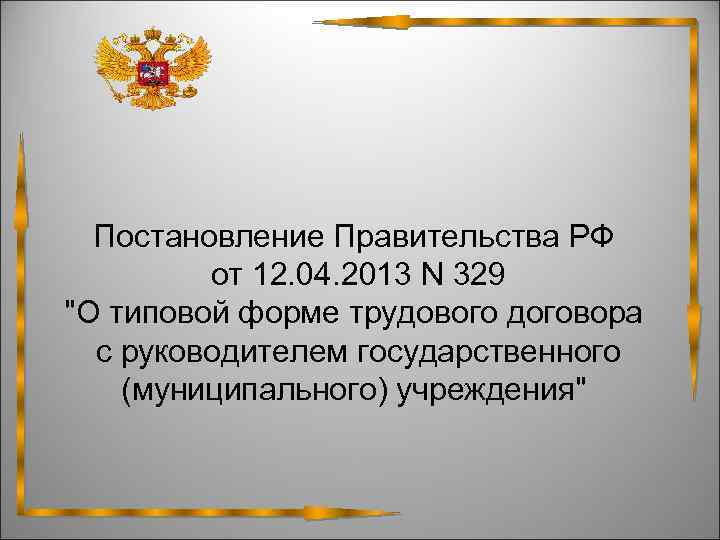 Постановление Правительства РФ от 12.04.2013 N 329 "О типовой форме трудового договора с руководителем государственного (муниципального) учреждения"